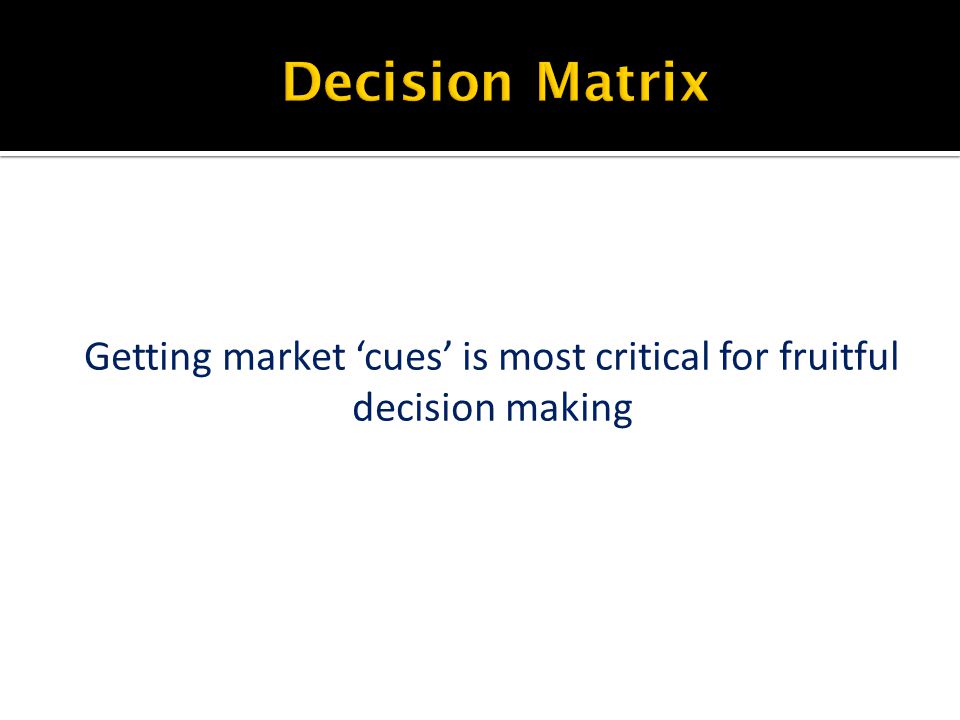 Decision Matrix

Getting market ‘cues’ is most critical for fruitful decision making